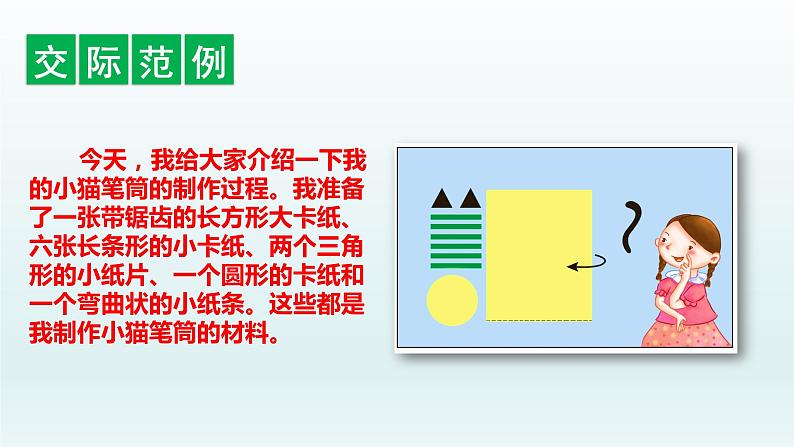 交际范例

今天，我给大家介绍一下我的小猫笔筒的制作过程。我准备了一张带锯齿的长方形大卡纸、六张长条形的小卡纸、两个三角形的小纸片、一个圆形的卡纸和一个弯曲状的小纸条。这些都是我制作小猫笔筒的材料。